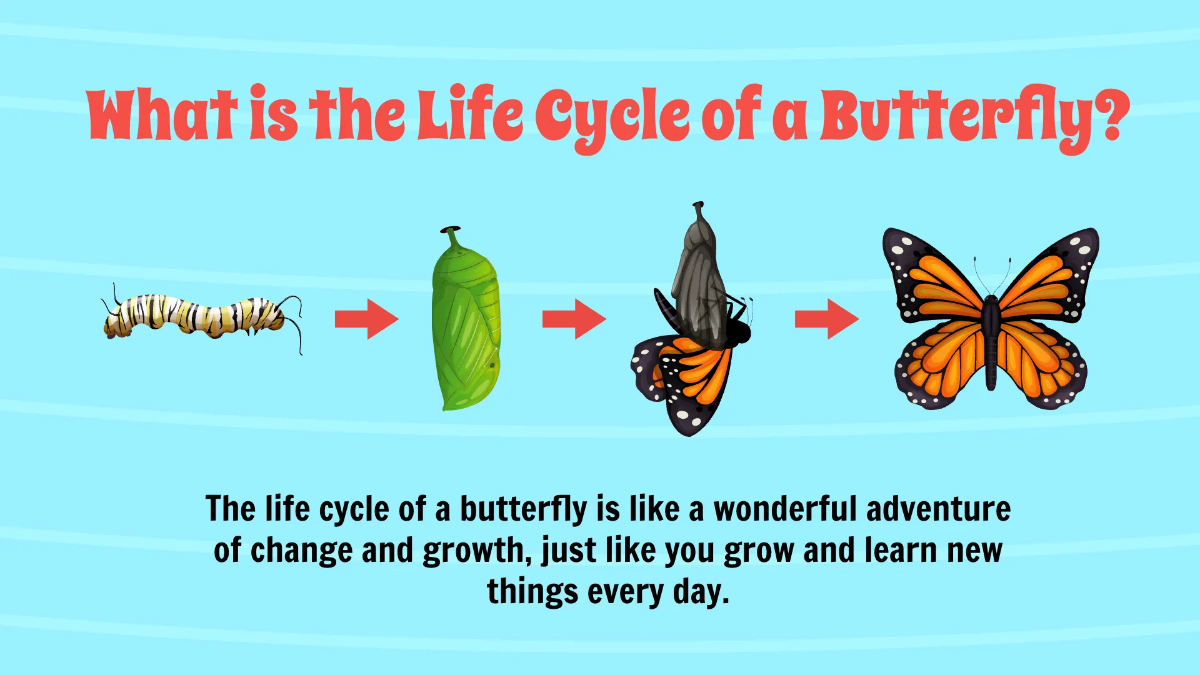 What is the Life Cycle of a Butterfly?

The life cycle of a butterfly is like a wonderful adventure of change and growth, just like you grow and learn new things every day.